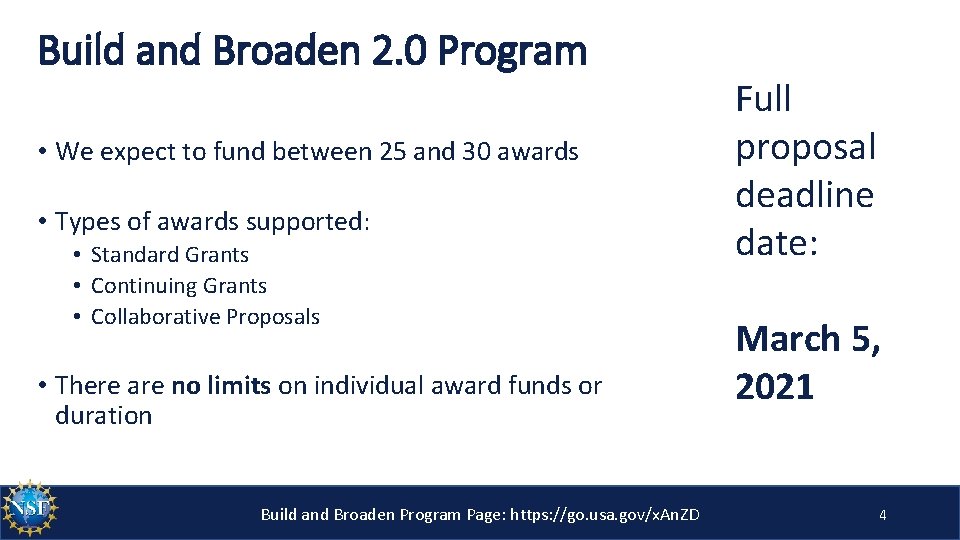 Build and Broaden 2.0 Program

• We expect to fund between 25 and 30 awards

• Types of awards supported:
  • Standard Grants
  • Continuing Grants
  • Collaborative Proposals

• There are no limits on individual award funds or duration

Full proposal deadline date:

March 5, 2021

NSF

Build and Broaden Program Page: https://go.usa.gov/xAnZD

4